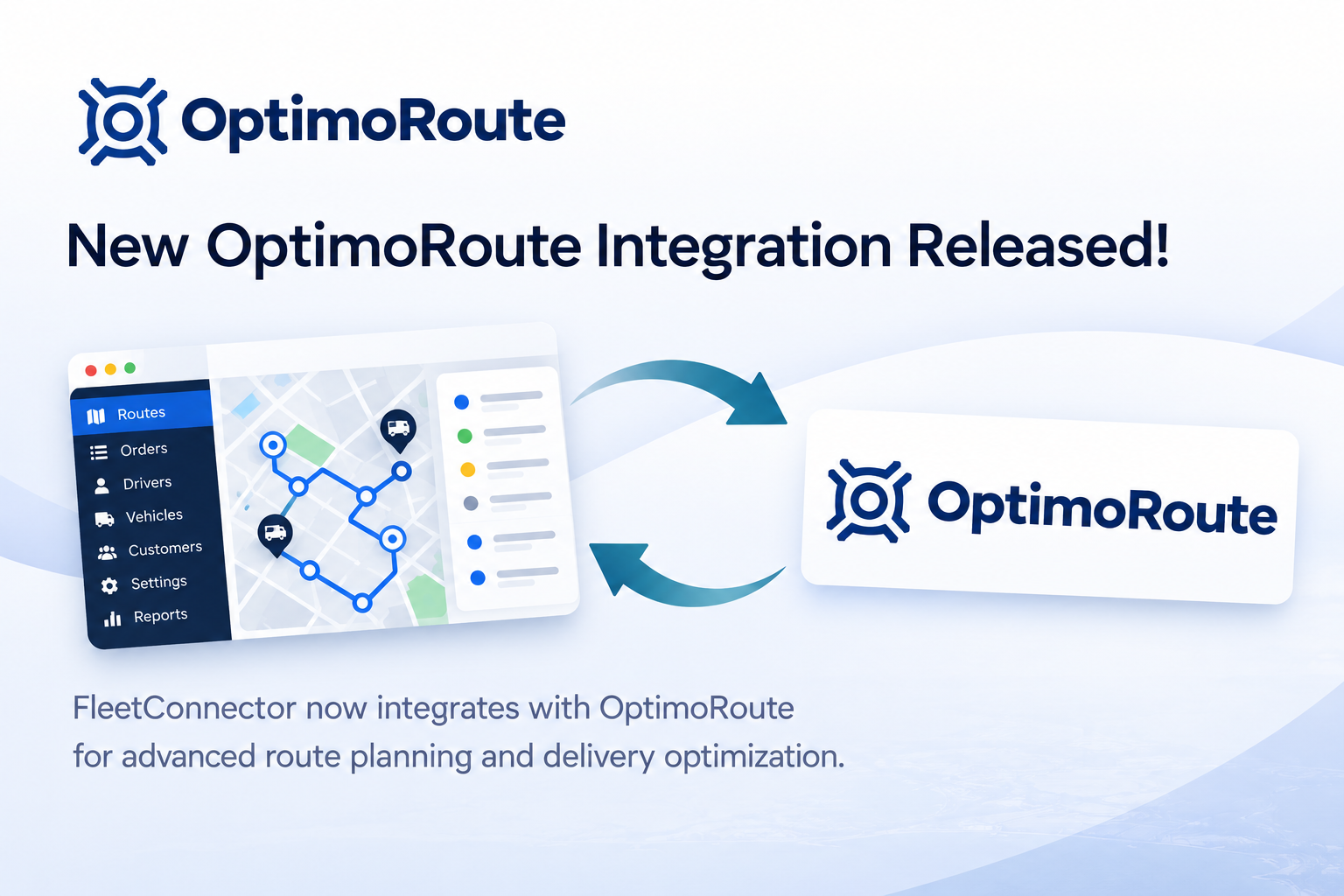 OptimoRoute

New OptimoRoute Integration Released!

Routes
Orders
Drivers
Vehicles
Customers
Settings
Reports

OptimoRoute

FleetConnector now integrates with OptimoRoute for advanced route planning and delivery optimization.